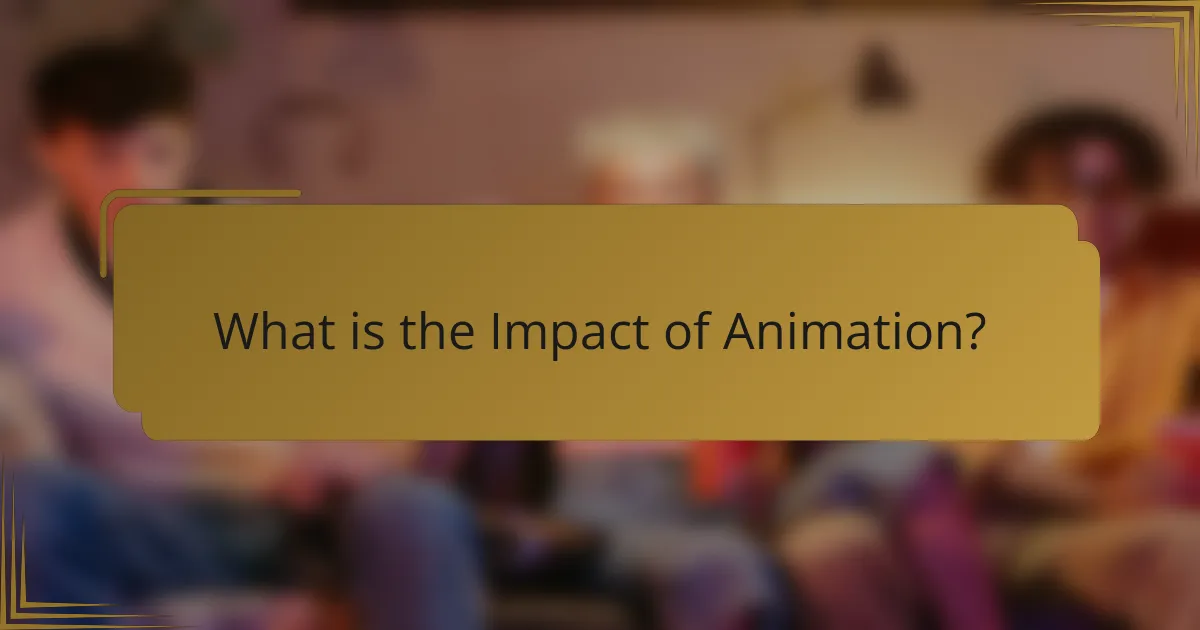 What is the Impact of Animation?